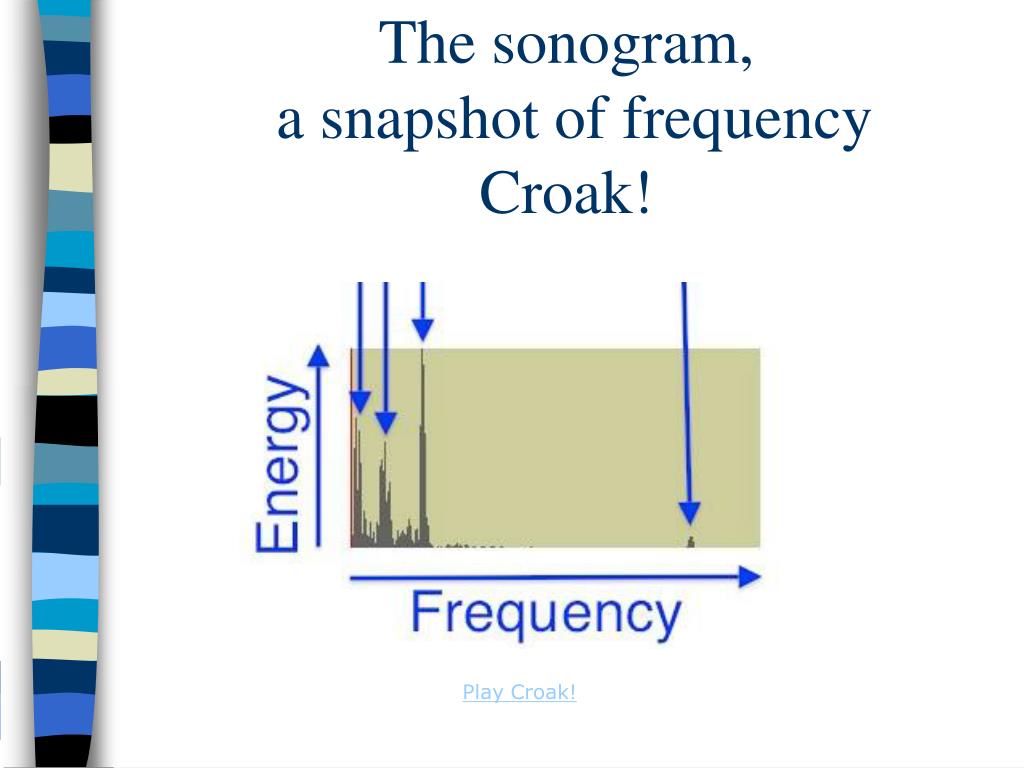 The sonogram,
a snapshot of frequency
Croak!

Energy

Frequency

Play Croak!